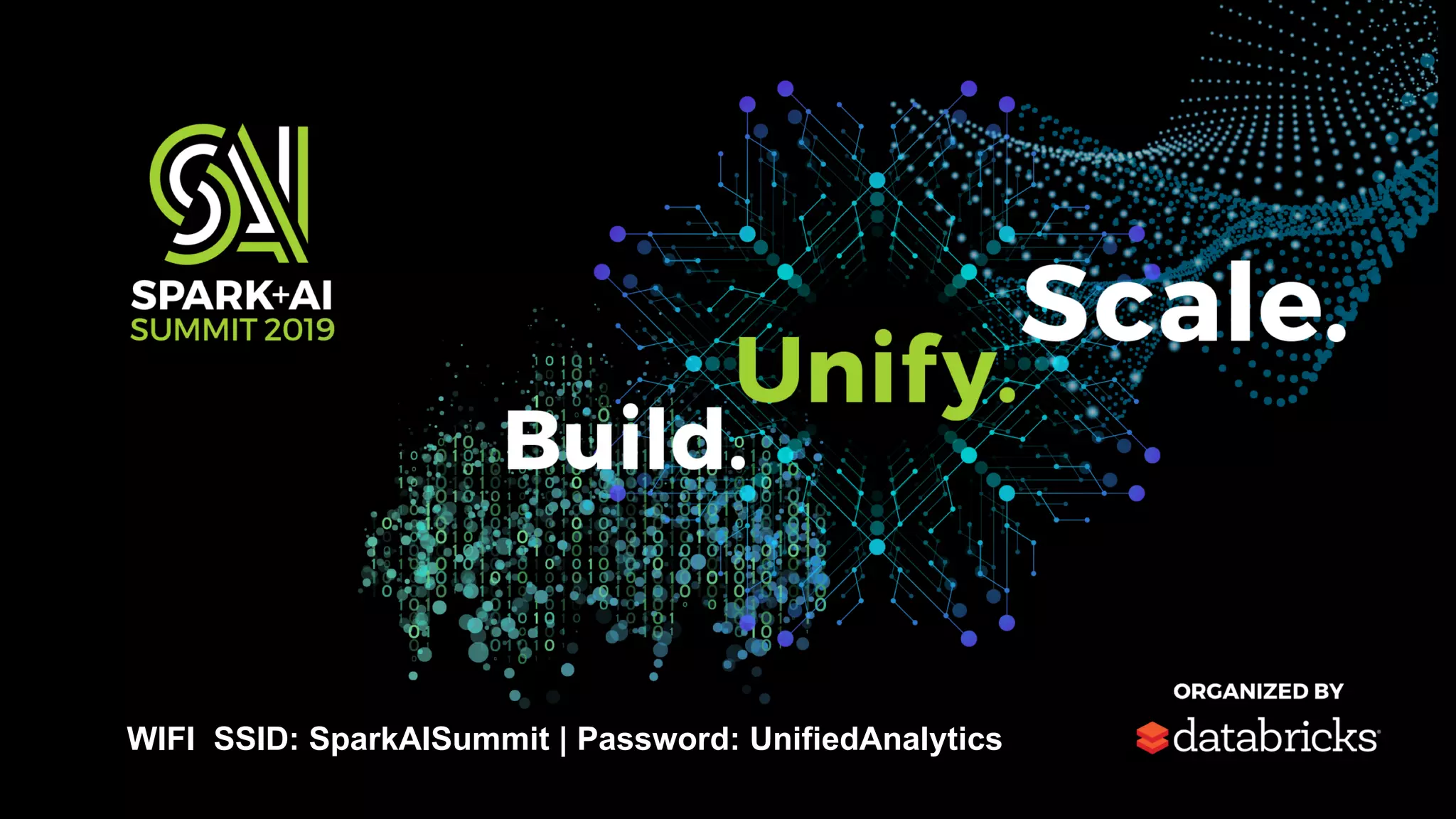 SPARK+AI
SUMMIT 2019

Build. Unify. Scale.

WIFI SSID: SparkAISummit | Password: UnifiedAnalytics

ORGANIZED BY
databricks